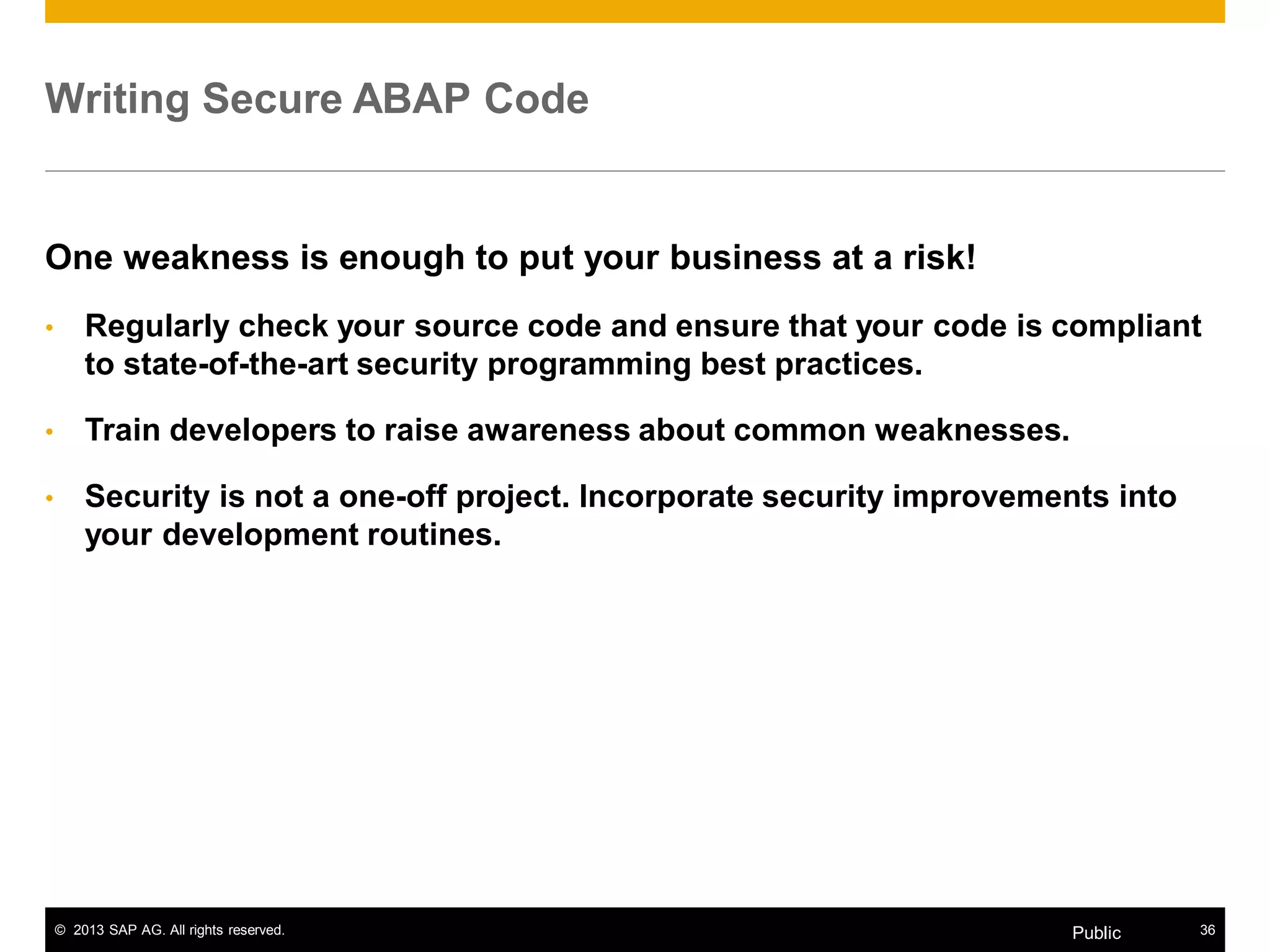 Writing Secure ABAP Code

One weakness is enough to put your business at a risk!

• Regularly check your source code and ensure that your code is compliant to state-of-the-art security programming best practices.

• Train developers to raise awareness about common weaknesses.

• Security is not a one-off project. Incorporate security improvements into your development routines.

© 2013 SAP AG. All rights reserved.

Public

36